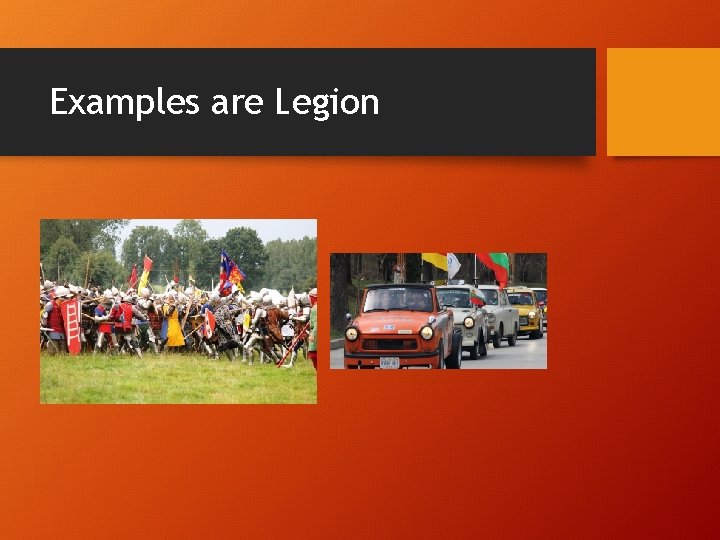 Examples are Legion